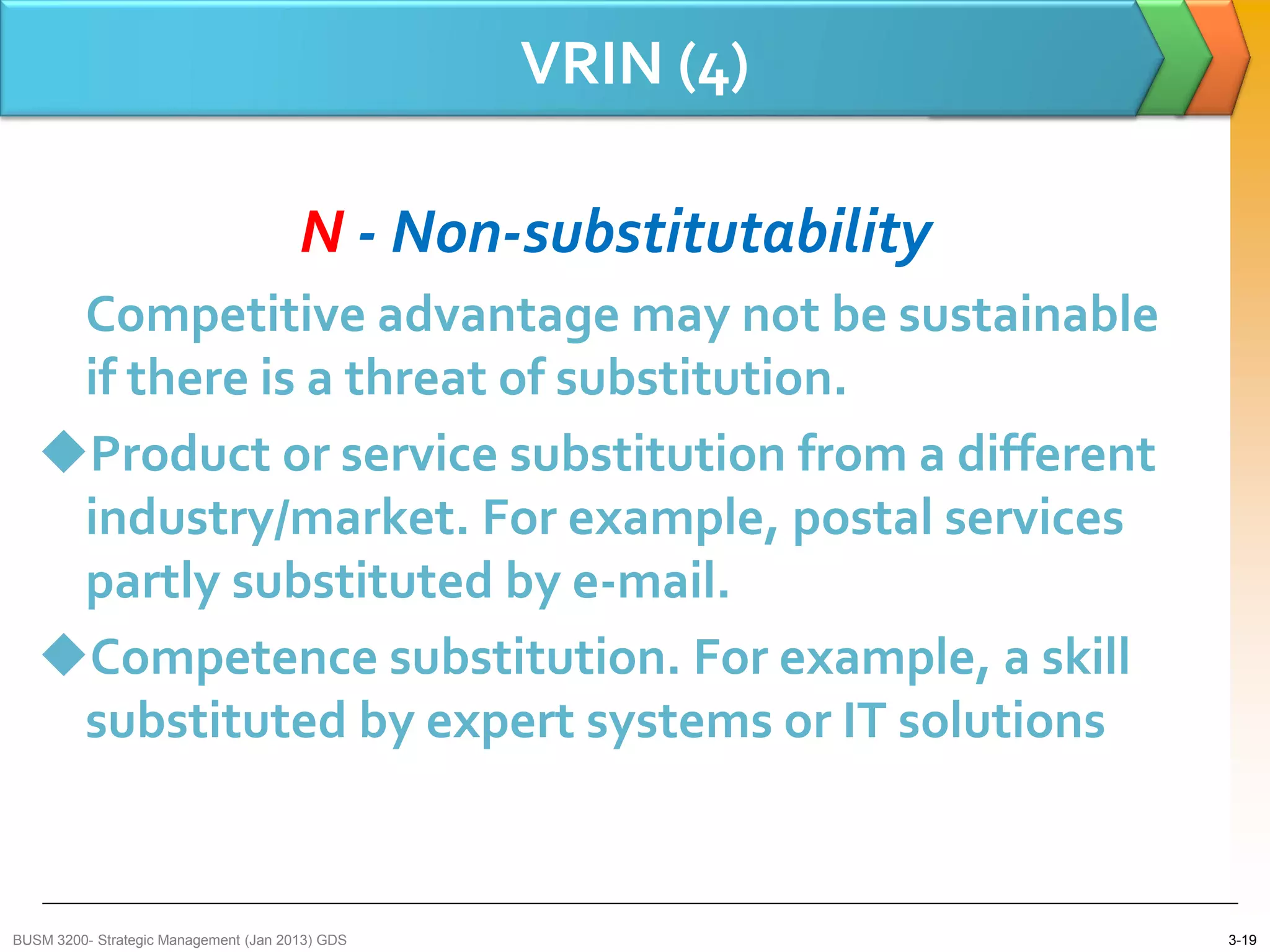 VRIN (4)

N - Non-substitutability

Competitive advantage may not be sustainable if there is a threat of substitution.

◆Product or service substitution from a different industry/market. For example, postal services partly substituted by e-mail.

◆Competence substitution. For example, a skill substituted by expert systems or IT solutions

BUSM 3200- Strategic Management (Jan 2013) GDS

3-19